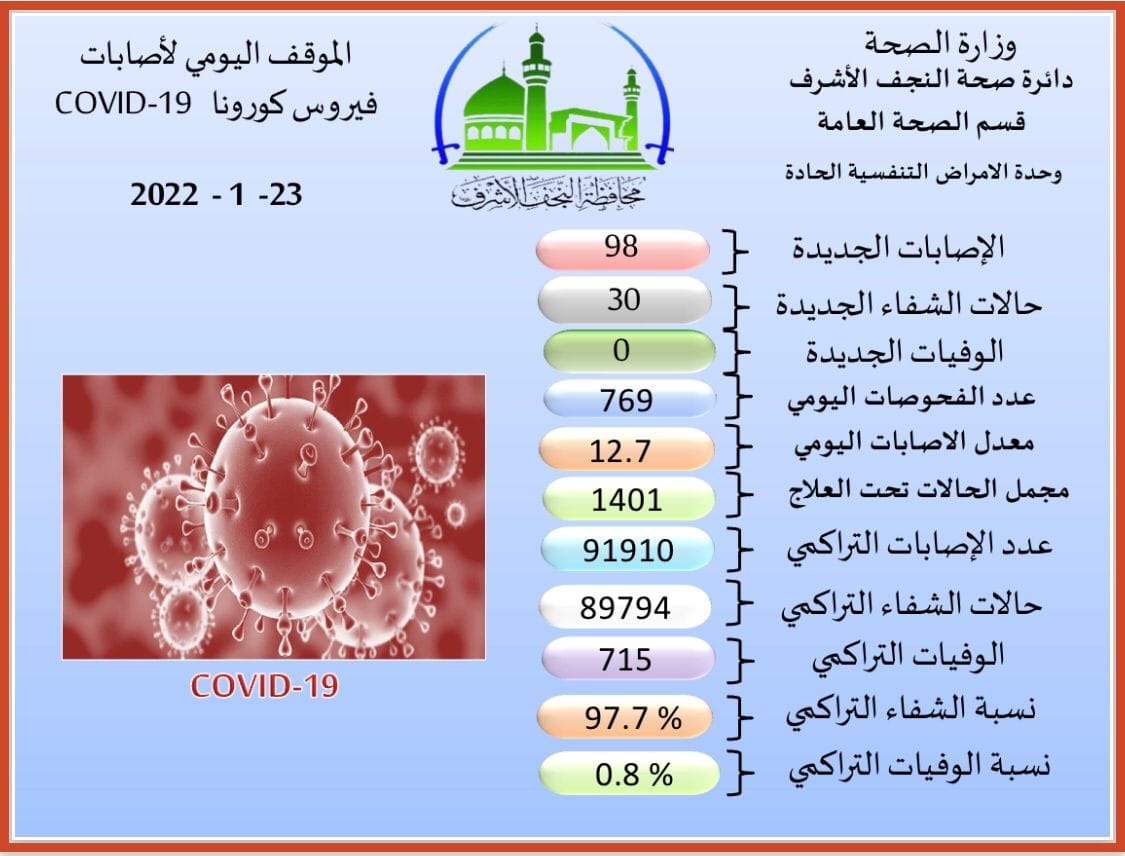 وزارة الصحة
دائرة صحة النجف الأشرف
قسم الصحة العامة
وحدة الامراض التنفسية الحادة

محافظة النجف الأشرف

الموقف اليومي لأصابات
فيروس كورونا COVID-19

23- 1 - 2022

الإصابات الجديدة 98
حالات الشفاء الجديدة 30
الوفيات الجديدة 0
عدد الفحوصات اليومي 769
معدل الاصابات اليومي 12.7
مجمل الحالات تحت العلاج 1401
عدد الإصابات التراكمي 91910
حالات الشفاء التراكمي 89794
الوفيات التراكمي 715
نسبة الشفاء التراكمي 97.7 %
نسبة الوفيات التراكمي 0.8 %

COVID-19